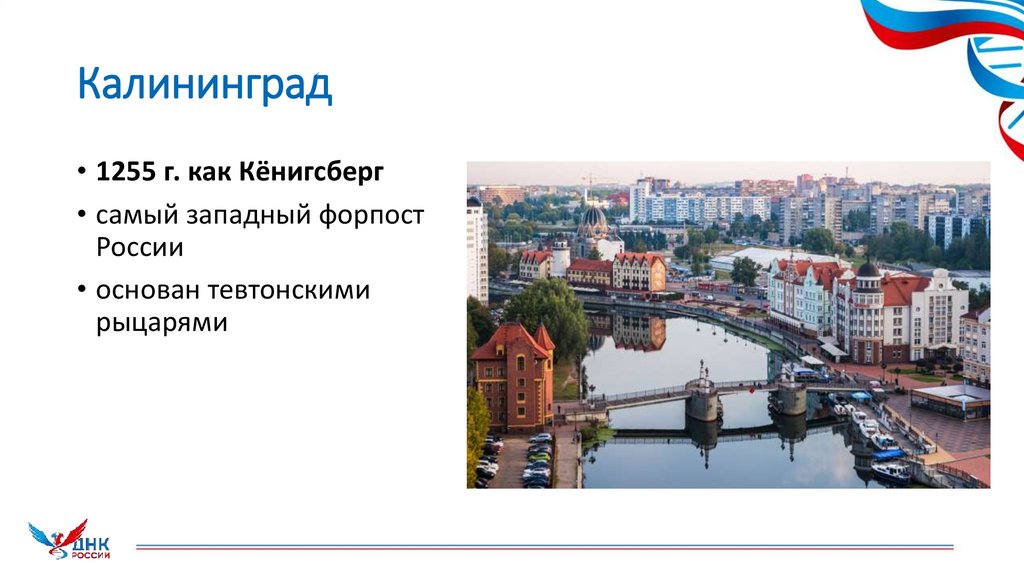 Калининград

• 1255 г. как Кёнигсберг
• самый западный форпост России
• основан тевтонскими рыцарями

ДНК РОССИИ